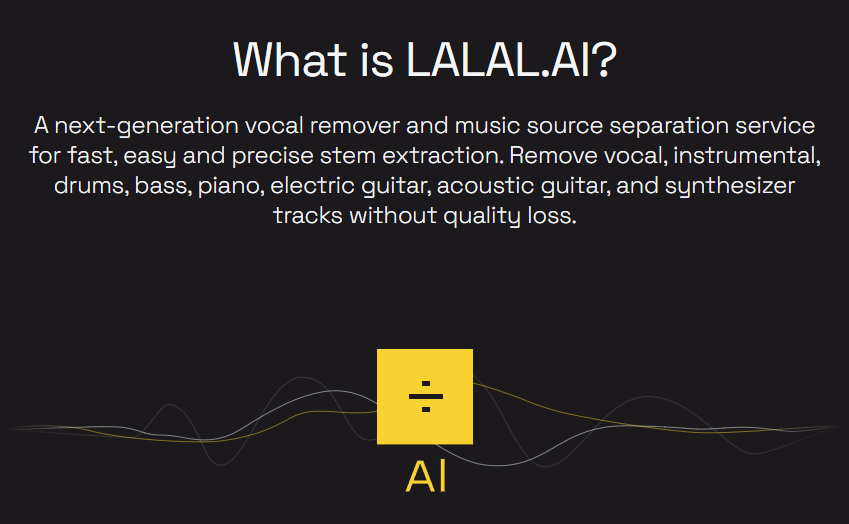 What is LALAL.AI?

A next-generation vocal remover and music source separation service for fast, easy and precise stem extraction. Remove vocal, instrumental, drums, bass, piano, electric guitar, acoustic guitar, and synthesizer tracks without quality loss.

÷

AI